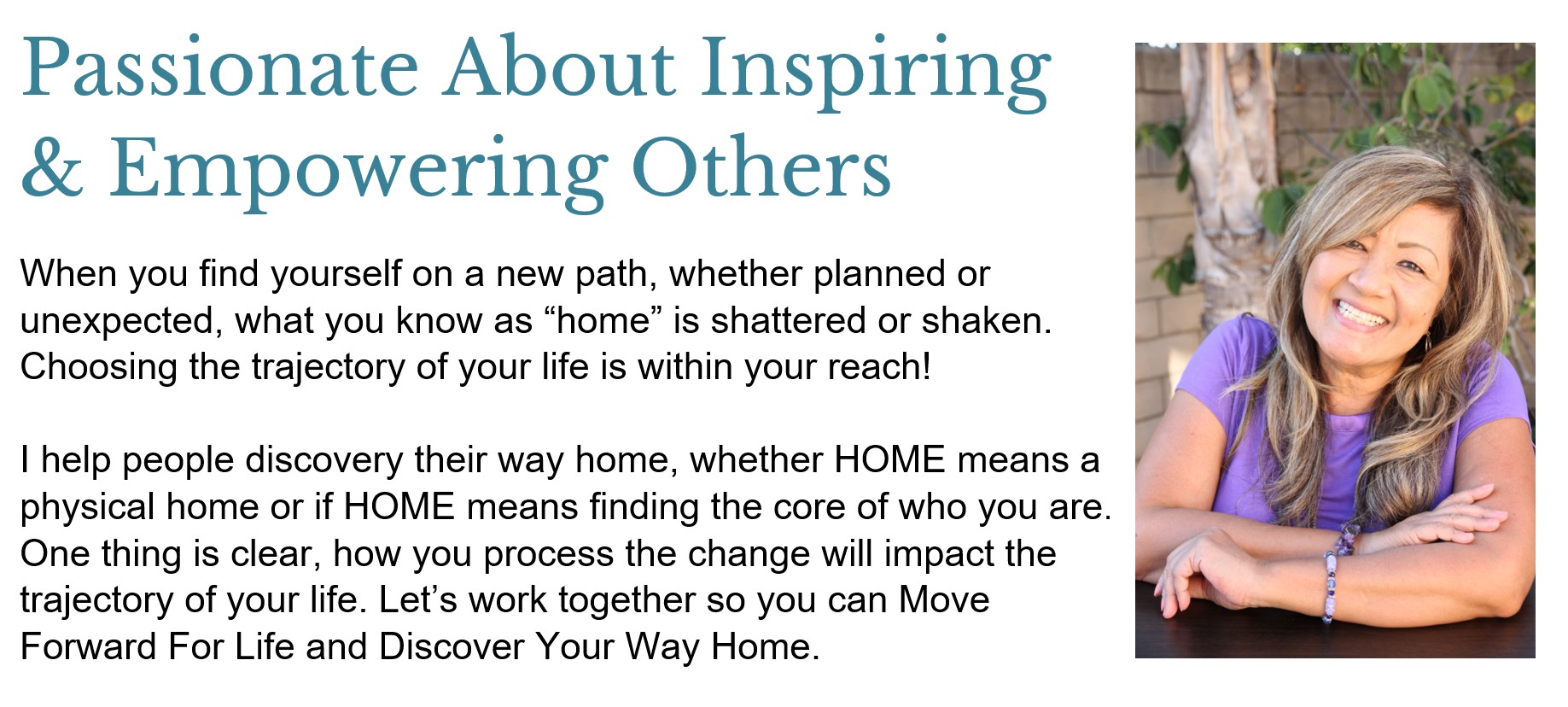 Passionate About Inspiring & Empowering Others

When you find yourself on a new path, whether planned or unexpected, what you know as “home” is shattered or shaken. Choosing the trajectory of your life is within your reach!

I help people discovery their way home, whether HOME means a physical home or if HOME means finding the core of who you are. One thing is clear, how you process the change will impact the trajectory of your life. Let’s work together so you can Move Forward For Life and Discover Your Way Home.